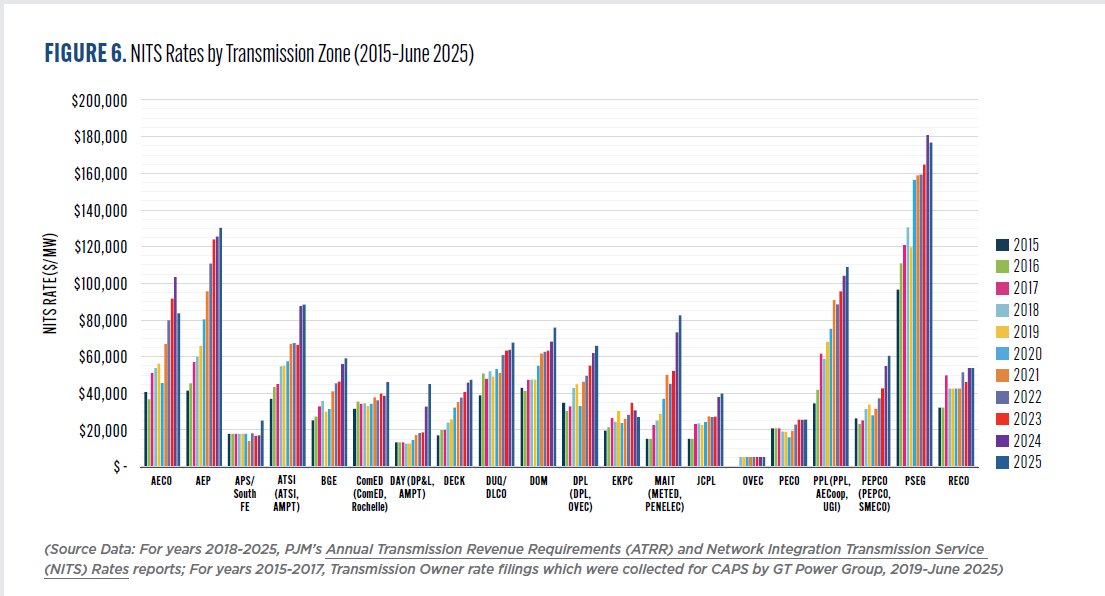 FIGURE 6. NITS Rates by Transmission Zone (2015-June 2025)

NITS RATE ($/MW)

$200,000
$180,000
$160,000
$140,000
$120,000
$100,000
$80,000
$60,000
$40,000
$20,000
$ -

AECO
AEP
APS/ South FE
ATSI (ATSI, AMPT)
BGE
ComED (ComED, Rochelle)
DAY (DP&L, AMPT)
DECK
DUQ/ DLCO
DOM
DPL (DPL, OVEC)
EKPC
MAIT (METED, PENELEC)
JCPL
OVEC
PECO
PPL (PPL, AECoop, UGI)
PEPCO (PEPCO, SMECO)
PSEG
RECO

2015
2016
2017
2018
2019
2020
2021
2022
2023
2024
2025

(Source Data: For years 2018-2025, PJM's Annual Transmission Revenue Requirements (ATRR) and Network Integration Transmission Service (NITS) Rates reports; For years 2015-2017, Transmission Owner rate filings which were collected for CAPS by GT Power Group, 2019-June 2025)